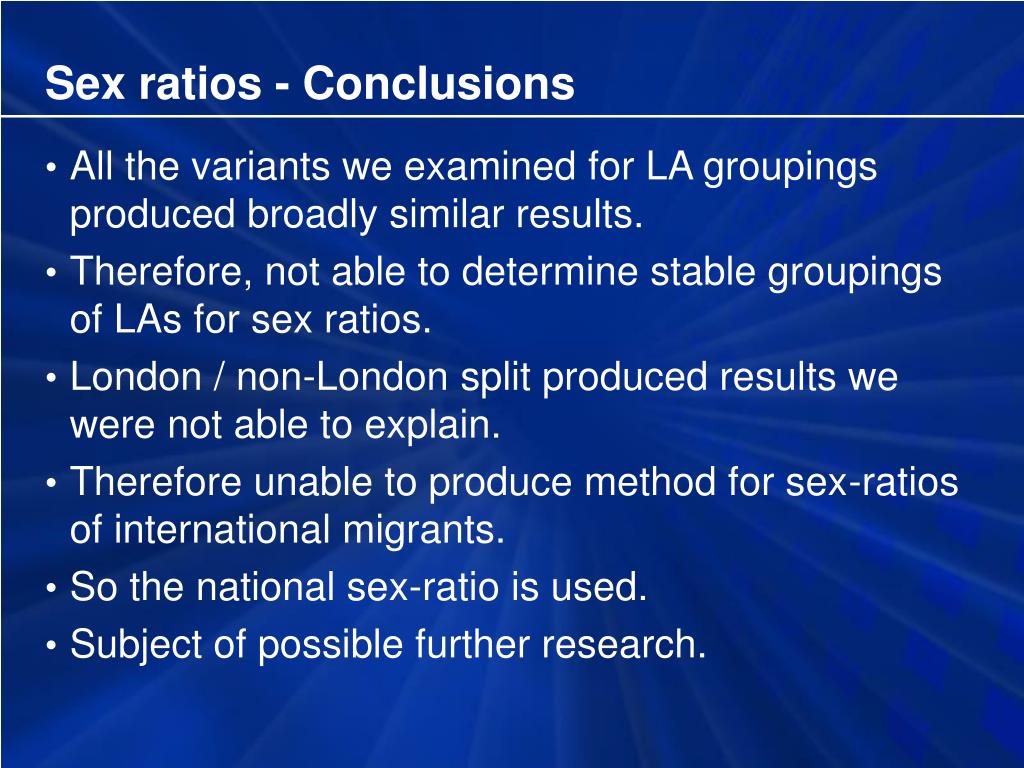 Sex ratios - Conclusions

• All the variants we examined for LA groupings produced broadly similar results.
• Therefore, not able to determine stable groupings of LAs for sex ratios.
• London / non-London split produced results we were not able to explain.
• Therefore unable to produce method for sex-ratios of international migrants.
• So the national sex-ratio is used.
• Subject of possible further research.